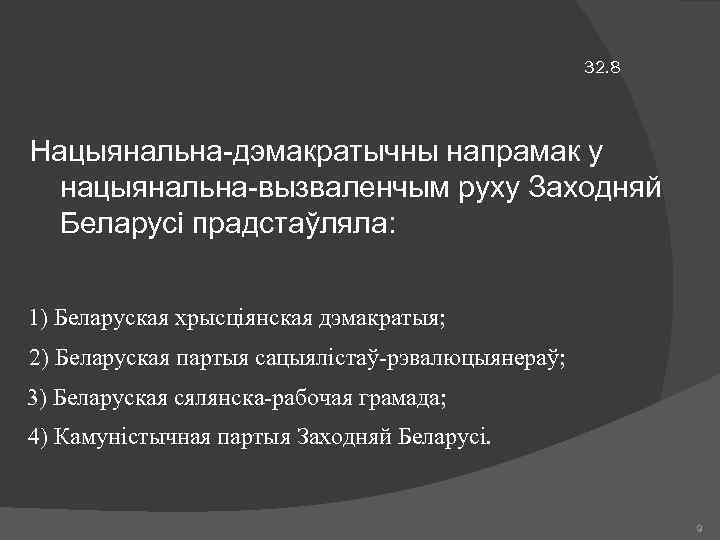 32.8

Нацыянальна-дэмакратычны напрамак у нацыянальна-вызваленчым руху Заходняй Беларусі прадстаўляла:

1) Беларуская хрысціянская дэмакратыя;

2) Беларуская партыя сацыялістаў-рэвалюцыянераў;

3) Беларуская сялянска-рабочая грамада;

4) Камуністычная партыя Заходняй Беларусі.

9